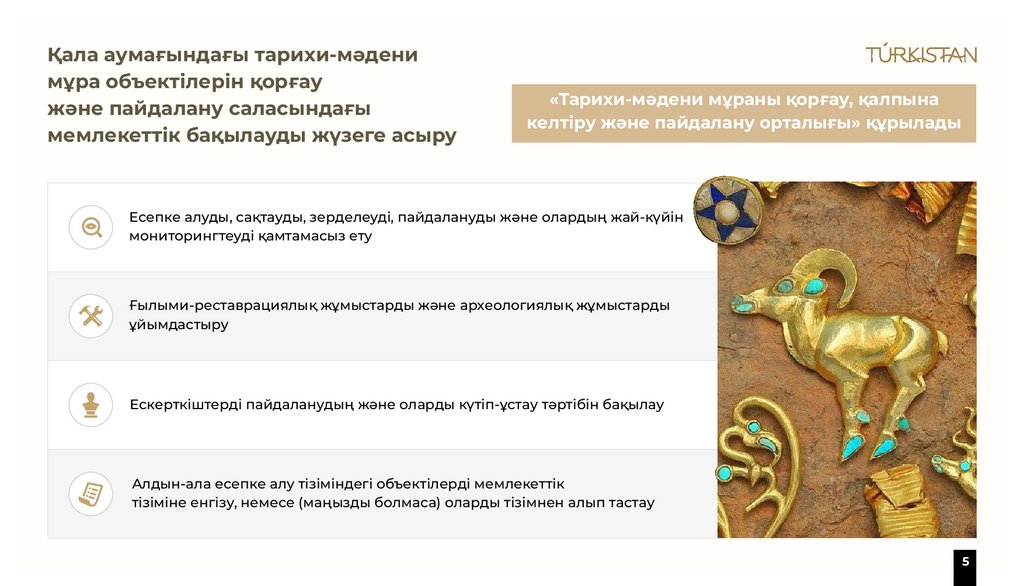 Қала аумағындағы тарихи-мәдени мұра объектілерін қорғау және пайдалану саласындағы мемлекеттік бақылауды жүзеге асыру

TÚRKISTAN

«Тарихи-мәдени мұраны қорғау, қалпына келтіру және пайдалану орталығы» құрылады

Есепке алуды, сақтауды, зерделеуді, пайдалануды және олардың жай-күйін мониторингтеуді қамтамасыз ету

Ғылыми-реставрациялық жұмыстарды және археологиялық жұмыстарды ұйымдастыру

Ескерткіштерді пайдаланудың және оларды күтіп-ұстау тәртібін бақылау

Алдын-ала есепке алу тізіміндегі объектілерді мемлекеттік тізіміне енгізу, немесе (маңызды болмаса) оларды тізімнен алып тастау

5